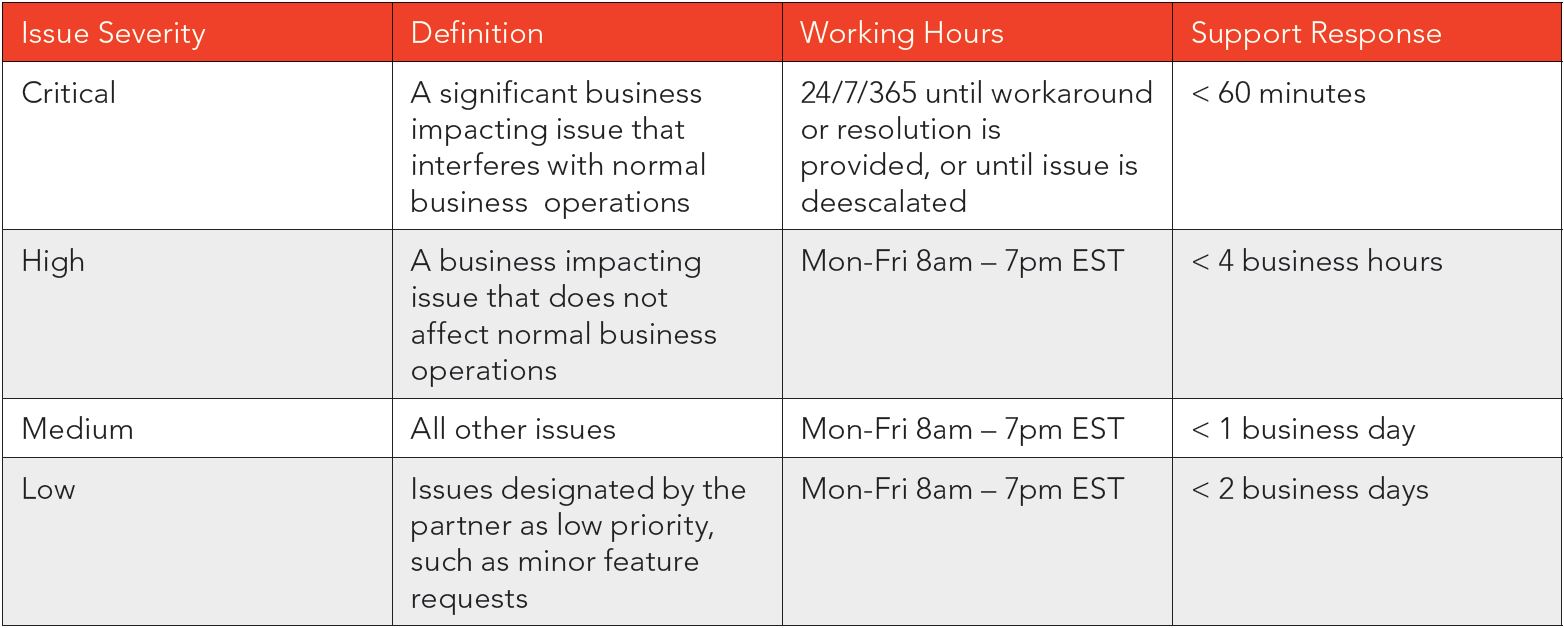 | Issue Severity | Definition | Working Hours | Support Response |
|---|---|---|---|
| Critical | A significant business impacting issue that interferes with normal business operations | 24/7/365 until workaround or resolution is provided, or until issue is deescalated | < 60 minutes |
| High | A business impacting issue that does not affect normal business operations | Mon-Fri 8am – 7pm EST | < 4 business hours |
| Medium | All other issues | Mon-Fri 8am – 7pm EST | < 1 business day |
| Low | Issues designated by the partner as low priority, such as minor feature requests | Mon-Fri 8am – 7pm EST | < 2 business days |